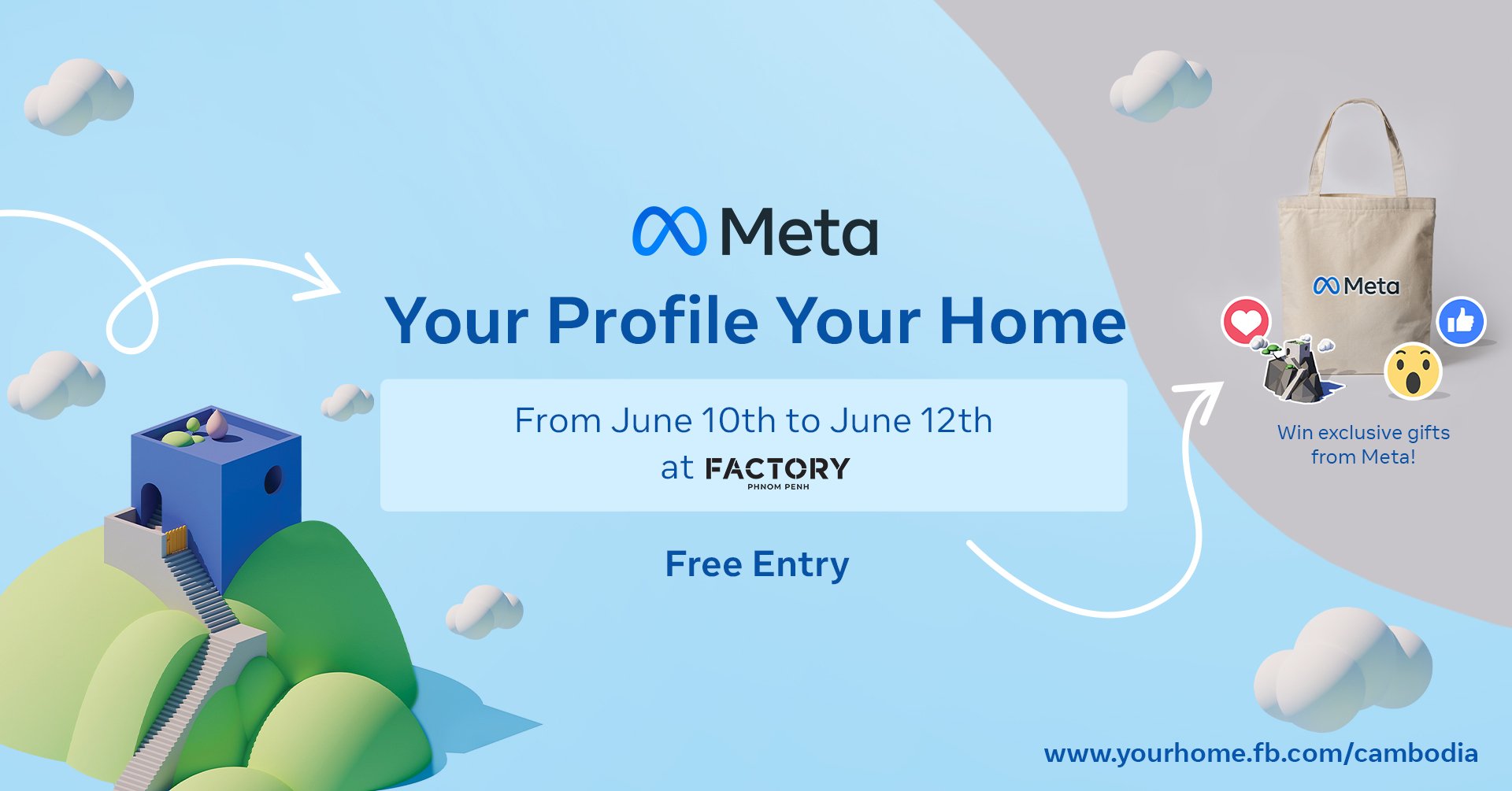 Meta

Your Profile Your Home

From June 10th to June 12th
at FACTORY
PHNOM PENH

Free Entry

Meta

Win exclusive gifts from Meta!

www.yourhome.fb.com/cambodia